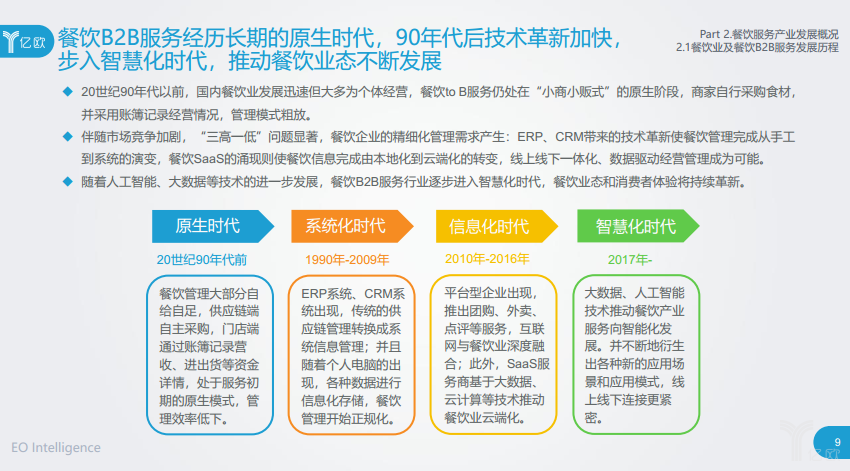 亿欧

餐饮B2B服务经历长期的原生时代，90年代后技术革新加快，步入智慧化时代，推动餐饮业态不断发展

Part 2.餐饮服务产业发展概况
2.1餐饮业及餐饮B2B服务发展历程

◆ 20世纪90年代以前，国内餐饮业发展迅速但大多为个体经营，餐饮to B服务仍处在“小商小贩式”的原生阶段，商家自行采购食材，并采用账簿记录经营情况，管理模式粗放。

◆ 伴随市场竞争加剧，“三高一低”问题显著，餐饮企业的精细化管理需求产生：ERP、CRM带来的技术革新使餐饮管理完成从手工到系统的演变，餐饮SaaS的涌现则使餐饮信息完成由本地化到云端化的转变，线上线下一体化、数据驱动经营管理成为可能。

◆ 随着人工智能、大数据等技术的进一步发展，餐饮B2B服务行业逐步进入智慧化时代，餐饮业态和消费者体验将持续革新。

原生时代
20世纪90年代前
餐饮管理大部分自给自足，供应链端自主采购，门店端通过账簿记录营收、进出货等资金详情，处于服务初期的原生模式，管理效率低下。

系统化时代
1990年-2009年
ERP系统、CRM系统出现，传统的供应链管理转换成系统信息管理；并且随着个人电脑的出现，各种数据进行信息化存储，餐饮管理开始正规化。

信息化时代
2010年-2016年
平台型企业出现，推出团购、外卖、点评等服务，互联网与餐饮业深度融合；此外，SaaS服务商基于大数据、云计算等技术推动餐饮业云端化。

智慧化时代
2017年-
大数据、人工智能技术推动餐饮产业服务向智能化发展。并不断地衍生出各种新的应用场景和应用模式，线上线下连接更紧密。

EO Intelligence

9